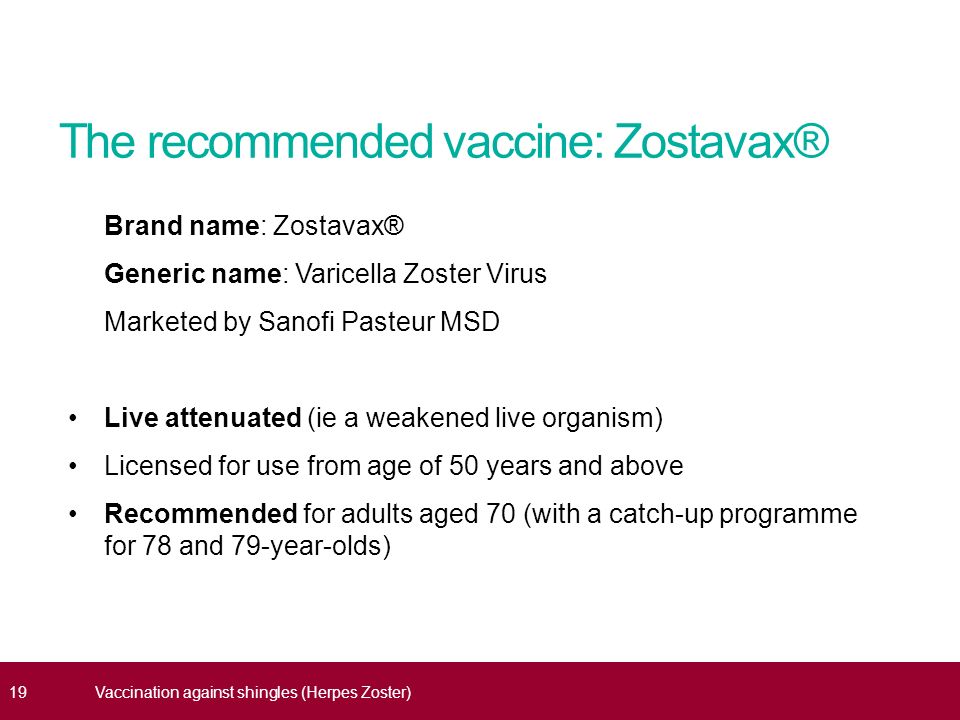 The recommended vaccine: Zostavax®

Brand name: Zostavax®

Generic name: Varicella Zoster Virus

Marketed by Sanofi Pasteur MSD

• Live attenuated (ie a weakened live organism)
• Licensed for use from age of 50 years and above
• Recommended for adults aged 70 (with a catch-up programme for 78 and 79-year-olds)

19 Vaccination against shingles (Herpes Zoster)